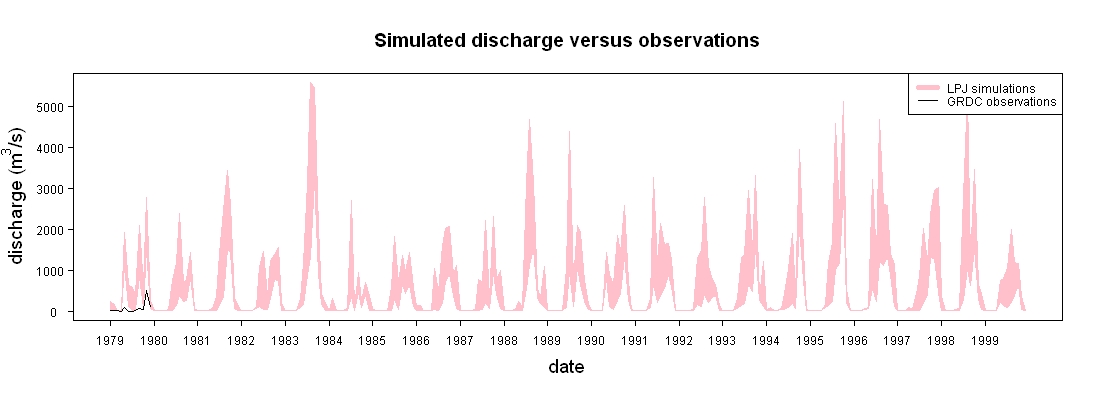 Simulated discharge versus observations

LPJ simulations
GRDC observations

discharge ($m^3/s$)

0
1000
2000
3000
4000
5000

1979 1980 1981 1982 1983 1984 1985 1986 1987 1988 1989 1990 1991 1992 1993 1994 1995 1996 1997 1998 1999

date